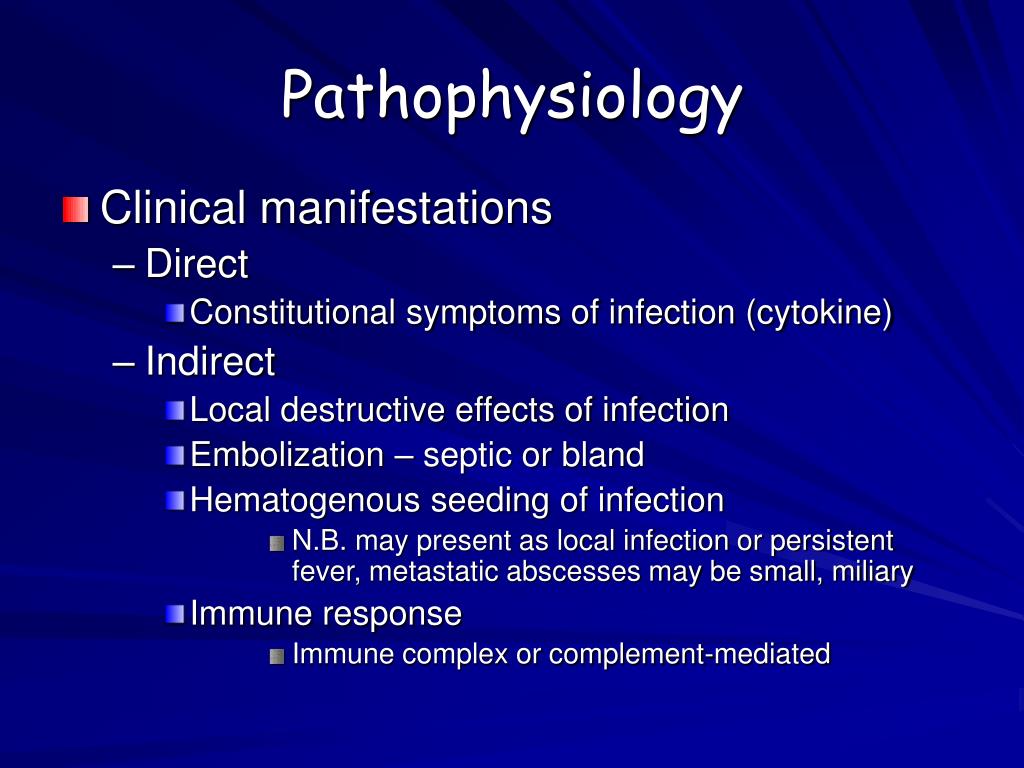 Pathophysiology

Clinical manifestations

– Direct

Constitutional symptoms of infection (cytokine)

– Indirect

Local destructive effects of infection

Embolization – septic or bland

Hematogenous seeding of infection

N.B. may present as local infection or persistent fever, metastatic abscesses may be small, miliary

Immune response

Immune complex or complement-mediated